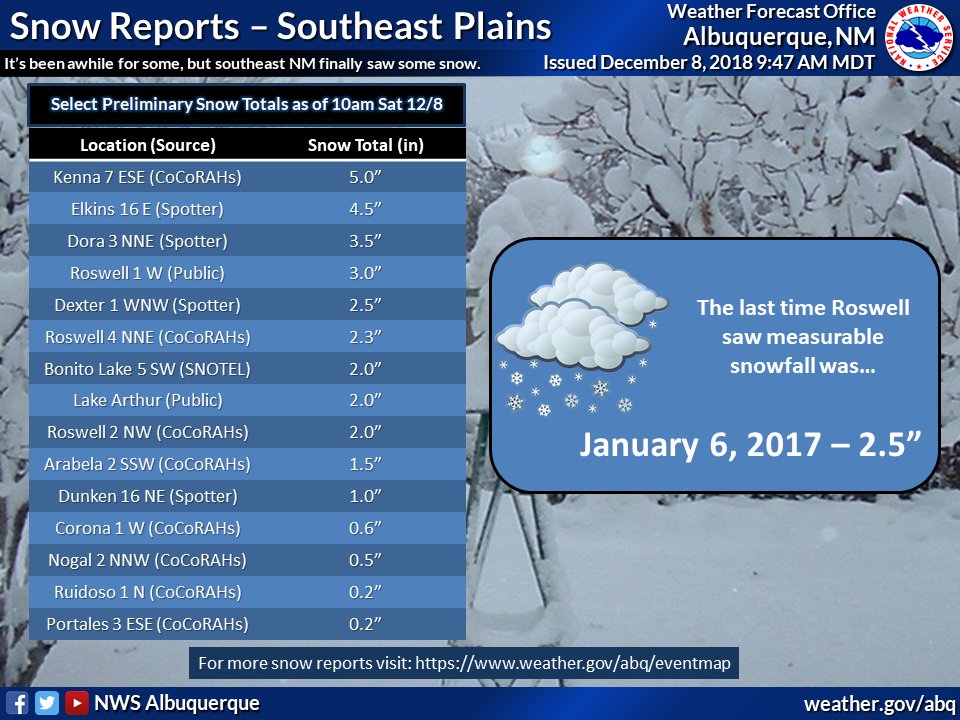 Snow Reports – Southeast Plains

It's been awhile for some, but southeast NM finally saw some snow.

Weather Forecast Office
Albuquerque, NM
Issued December 8, 2018 9:47 AM MDT

NATIONAL WEATHER SERVICE

Select Preliminary Snow Totals as of 10am Sat 12/8

| Location (Source) | Snow Total (in) |
|---|---|
| Kenna 7 ESE (CoCoRAHs) | 5.0" |
| Elkins 16 E (Spotter) | 4.5" |
| Dora 3 NNE (Spotter) | 3.5" |
| Roswell 1 W (Public) | 3.0" |
| Dexter 1 WNW (Spotter) | 2.5" |
| Roswell 4 NNE (CoCoRAHs) | 2.3" |
| Bonito Lake 5 SW (SNOTEL) | 2.0" |
| Lake Arthur (Public) | 2.0" |
| Roswell 2 NW (CoCoRAHs) | 2.0" |
| Arabela 2 SSW (CoCoRAHs) | 1.5" |
| Dunken 16 NE (Spotter) | 1.0" |
| Corona 1 W (CoCoRAHs) | 0.6" |
| Nogal 2 NNW (CoCoRAHs) | 0.5" |
| Ruidoso 1 N (CoCoRAHs) | 0.2" |
| Portales 3 ESE (CoCoRAHs) | 0.2" |

The last time Roswell saw measurable snowfall was...

January 6, 2017 – 2.5"

For more snow reports visit: https://www.weather.gov/abq/eventmap

NWS Albuquerque

weather.gov/abq